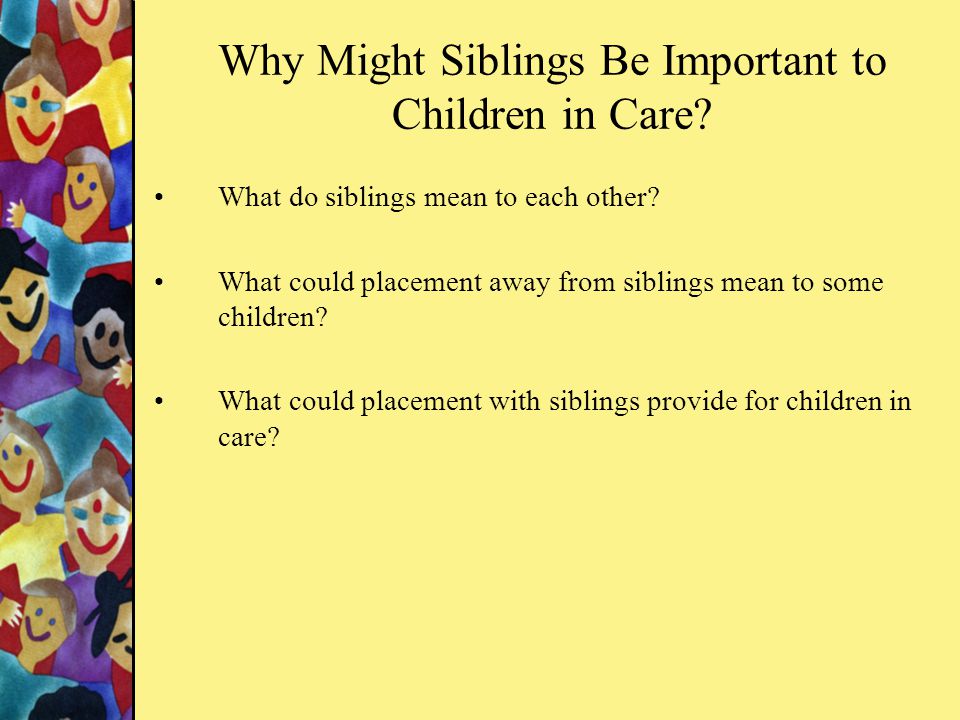 Why Might Siblings Be Important to Children in Care?

• What do siblings mean to each other?

• What could placement away from siblings mean to some children?

• What could placement with siblings provide for children in care?